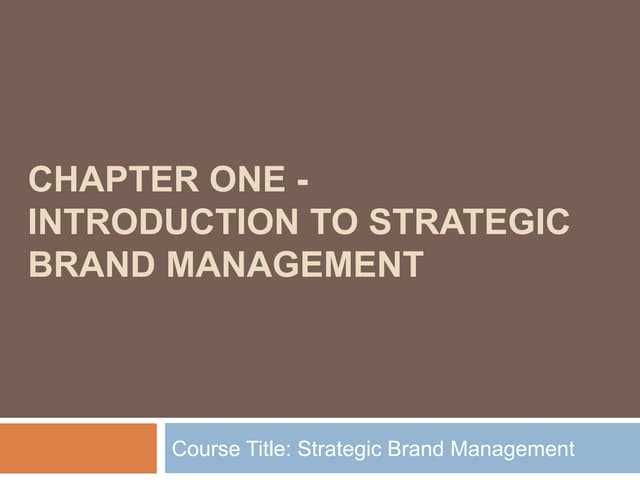 CHAPTER ONE - INTRODUCTION TO STRATEGIC BRAND MANAGEMENT

Course Title: Strategic Brand Management